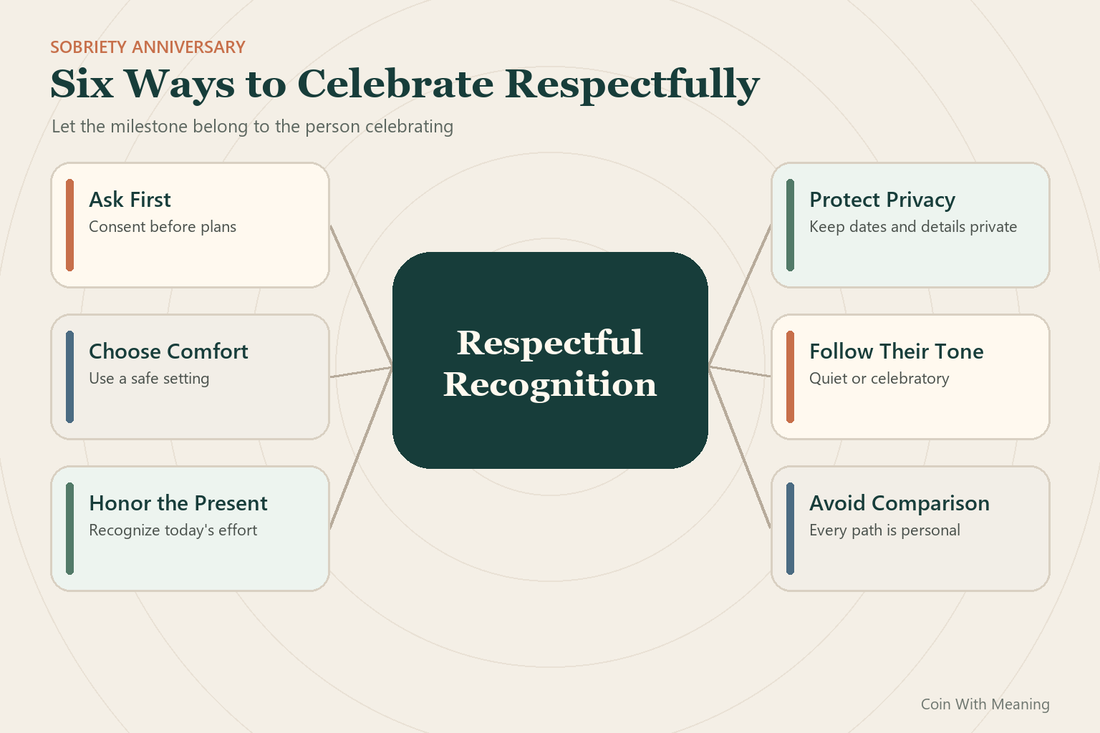 SOBRIETY ANNIVERSARY

Six Ways to Celebrate Respectfully

Let the milestone belong to the person celebrating

Ask First
Consent before plans

Choose Comfort
Use a safe setting

Honor the Present
Recognize today's effort

Respectful Recognition

Protect Privacy
Keep dates and details private

Follow Their Tone
Quiet or celebratory

Avoid Comparison
Every path is personal

Coin With Meaning